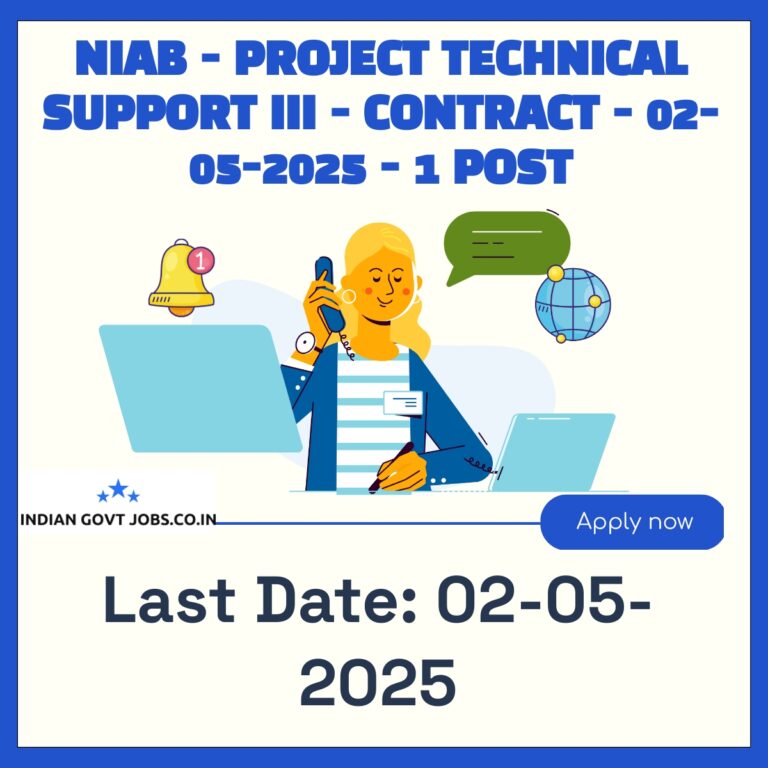 NIAB - PROJECT TECHNICAL SUPPORT III - CONTRACT - 02-05-2025 - 1 POST

1

INDIAN GOVT JOBS.CO.IN

Apply now

Last Date: 02-05-2025